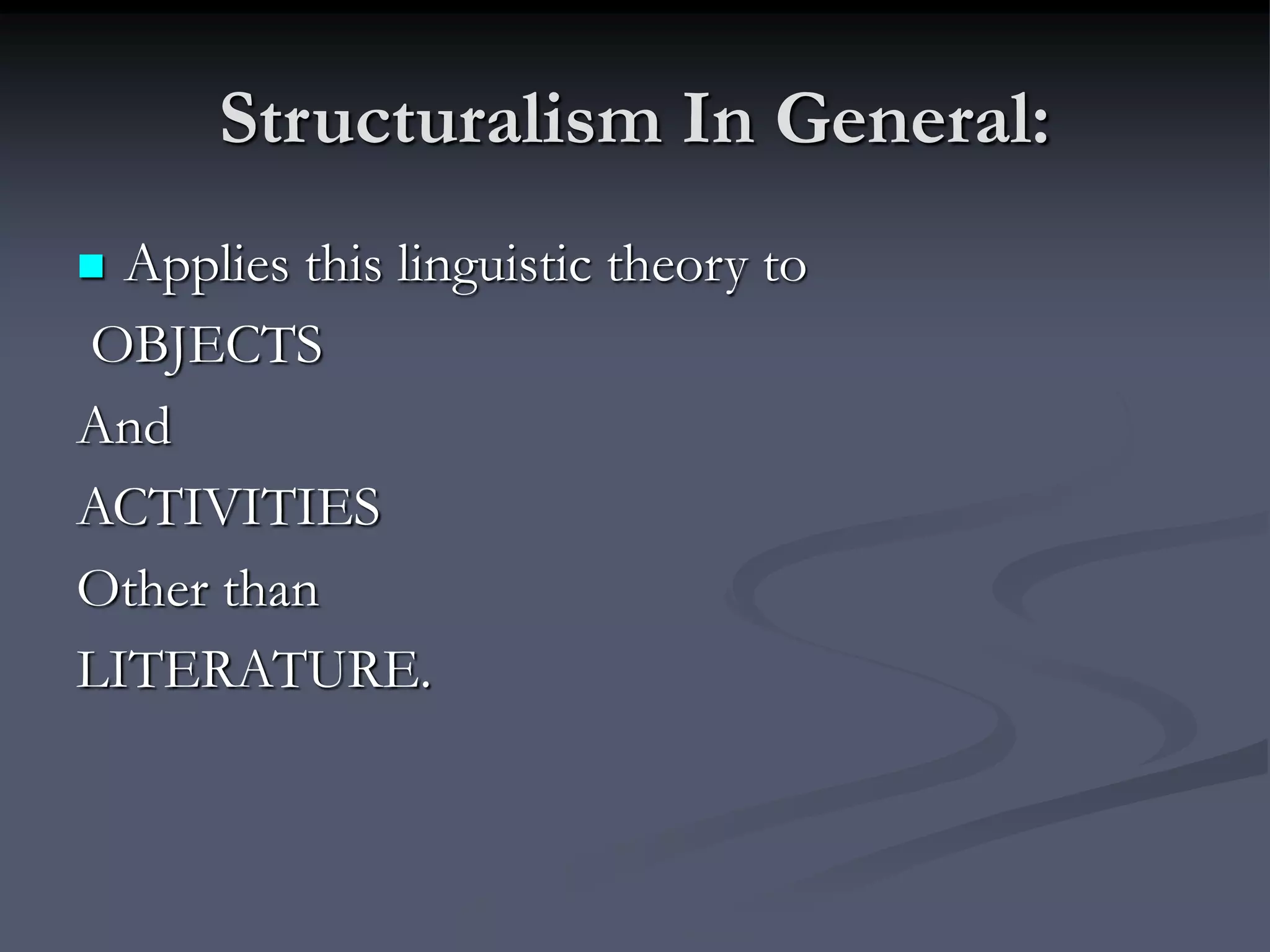 Structuralism In General:

Applies this linguistic theory to OBJECTS

And

ACTIVITIES

Other than

LITERATURE.